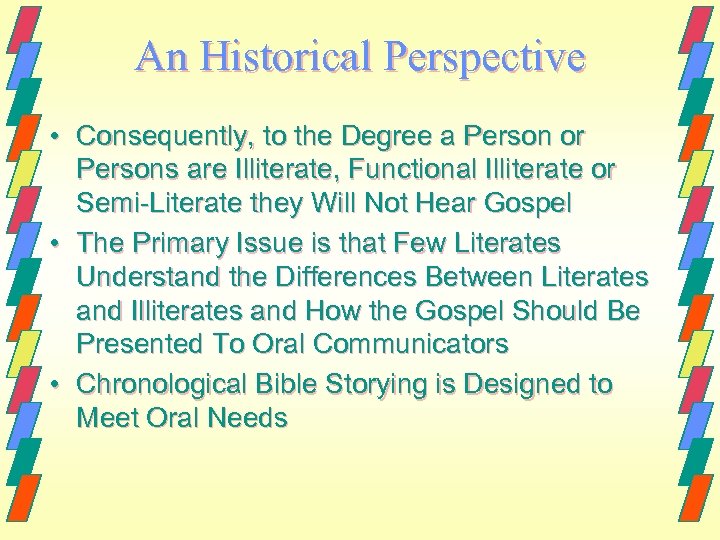 An Historical Perspective

• Consequently, to the Degree a Person or Persons are Illiterate, Functional Illiterate or Semi-Literate they Will Not Hear Gospel
• The Primary Issue is that Few Literates Understand the Differences Between Literates and Illiterates and How the Gospel Should Be Presented To Oral Communicators
• Chronological Bible Storying is Designed to Meet Oral Needs